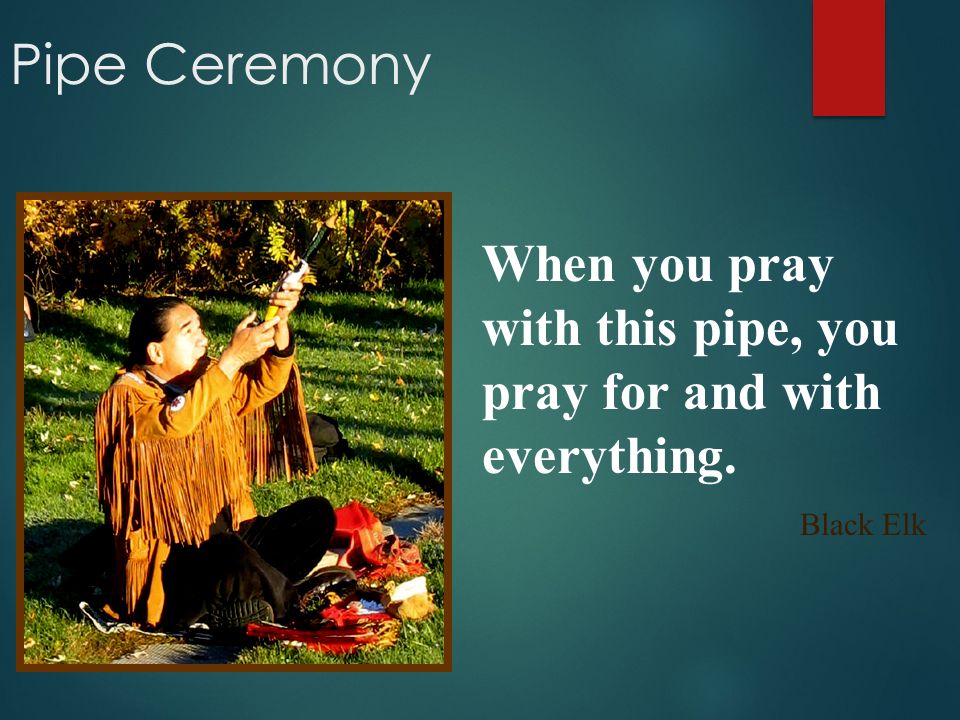 Pipe Ceremony

When you pray with this pipe, you pray for and with everything.

Black Elk